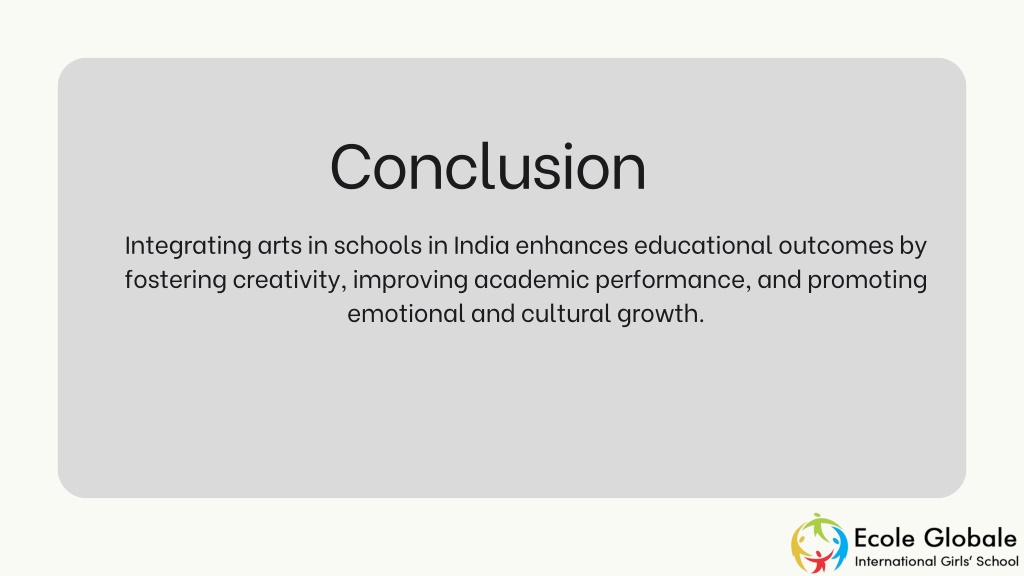 Conclusion

Integrating arts in schools in India enhances educational outcomes by fostering creativity, improving academic performance, and promoting emotional and cultural growth.

Ecole Globale
International Girls' School